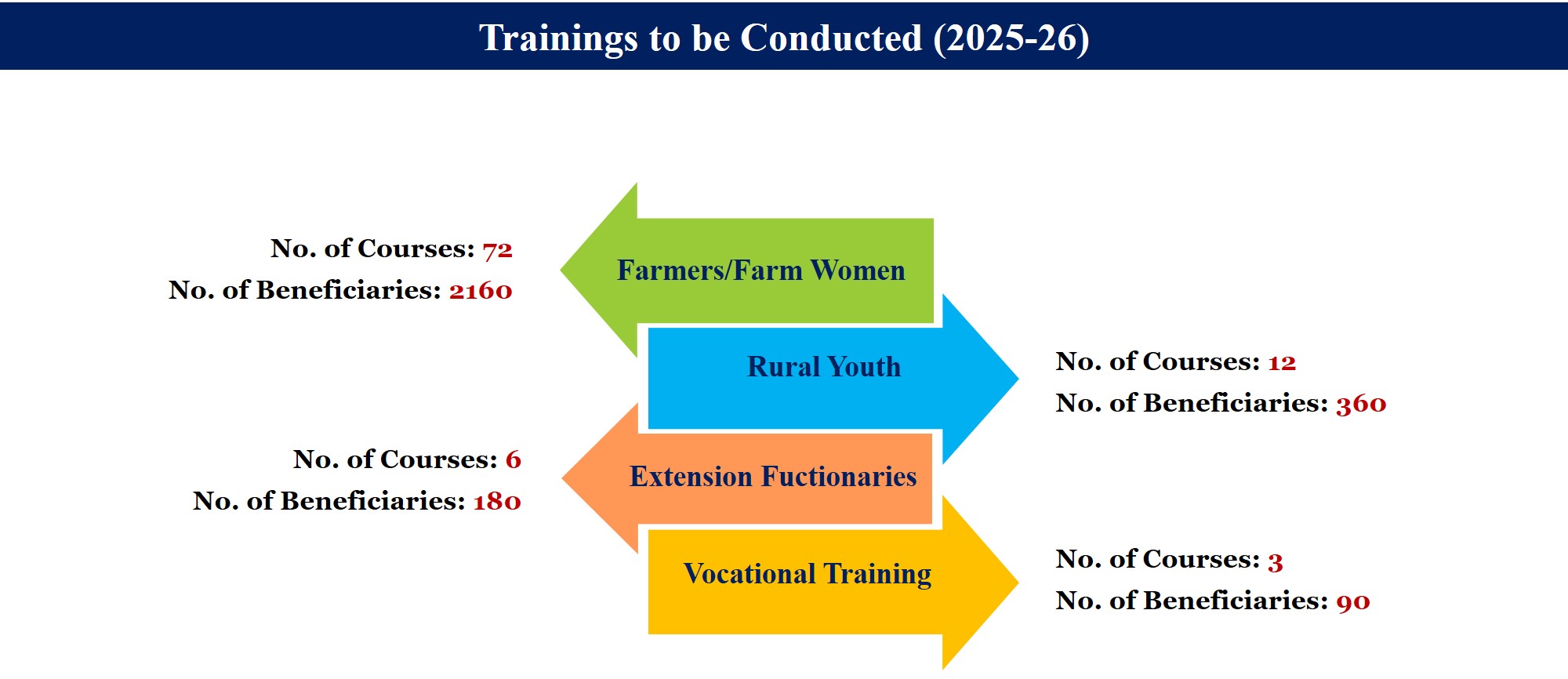 Trainings to be Conducted (2025-26)

No. of Courses: 72
No. of Beneficiaries: 2160

Farmers/Farm Women

Rural Youth

No. of Courses: 12
No. of Beneficiaries: 360

No. of Courses: 6
No. of Beneficiaries: 180

Extension Fuctionaries

Vocational Training

No. of Courses: 3
No. of Beneficiaries: 90